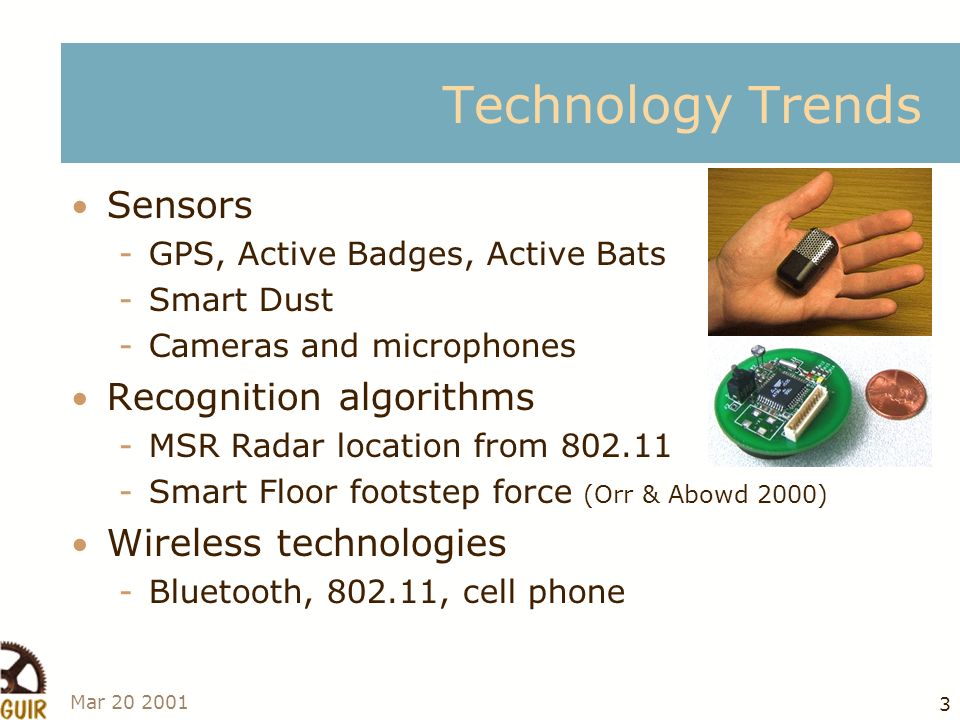 Technology Trends

• Sensors
  - GPS, Active Badges, Active Bats
  - Smart Dust
  - Cameras and microphones
• Recognition algorithms
  - MSR Radar location from 802.11
  - Smart Floor footstep force (Orr & Abowd 2000)
• Wireless technologies
  - Bluetooth, 802.11, cell phone

GUIR

Mar 20 2001

3